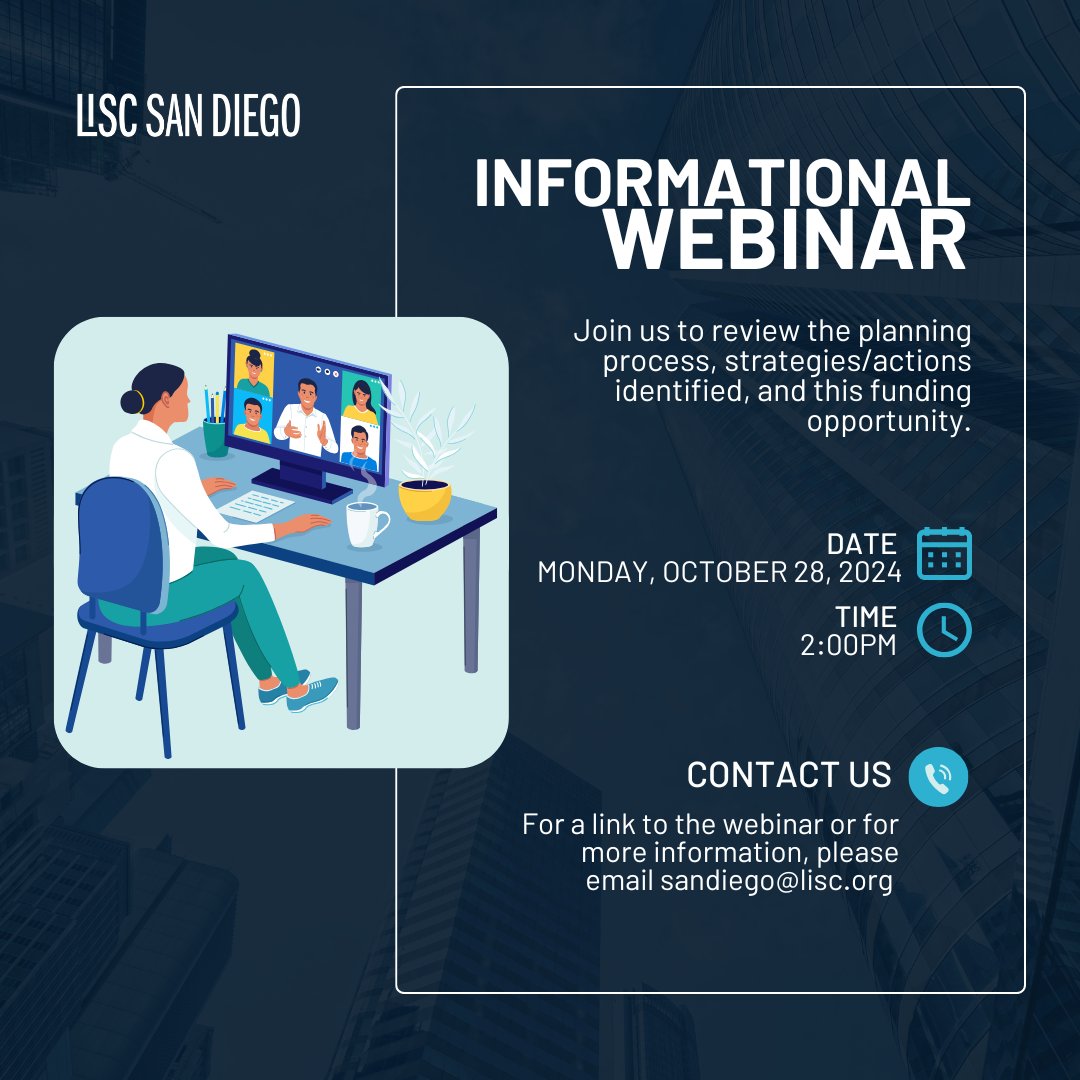 LISC SAN DIEGO

INFORMATIONAL WEBINAR

Join us to review the planning process, strategies/actions identified, and this funding opportunity.

DATE
MONDAY, OCTOBER 28, 2024

TIME
2:00PM

CONTACT US

For a link to the webinar or for more information, please email sandiego@lisc.org